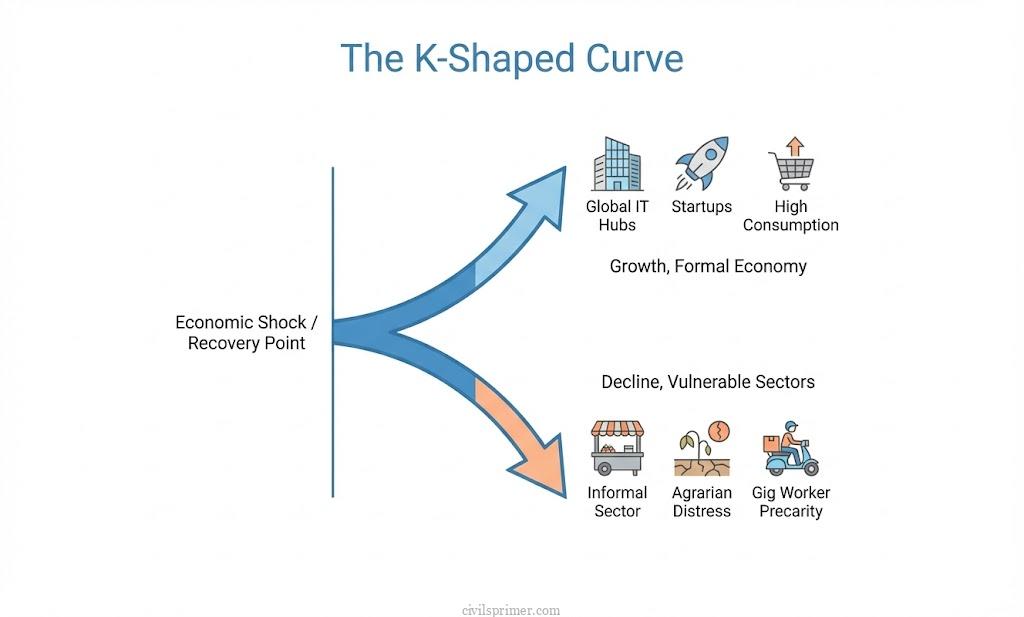 The K-Shaped Curve

Economic Shock / Recovery Point

Global IT Hubs

Startups

High Consumption

Growth, Formal Economy

Decline, Vulnerable Sectors

Informal Sector

Agrarian Distress

Gig Worker Precarity

civilsprimer.com